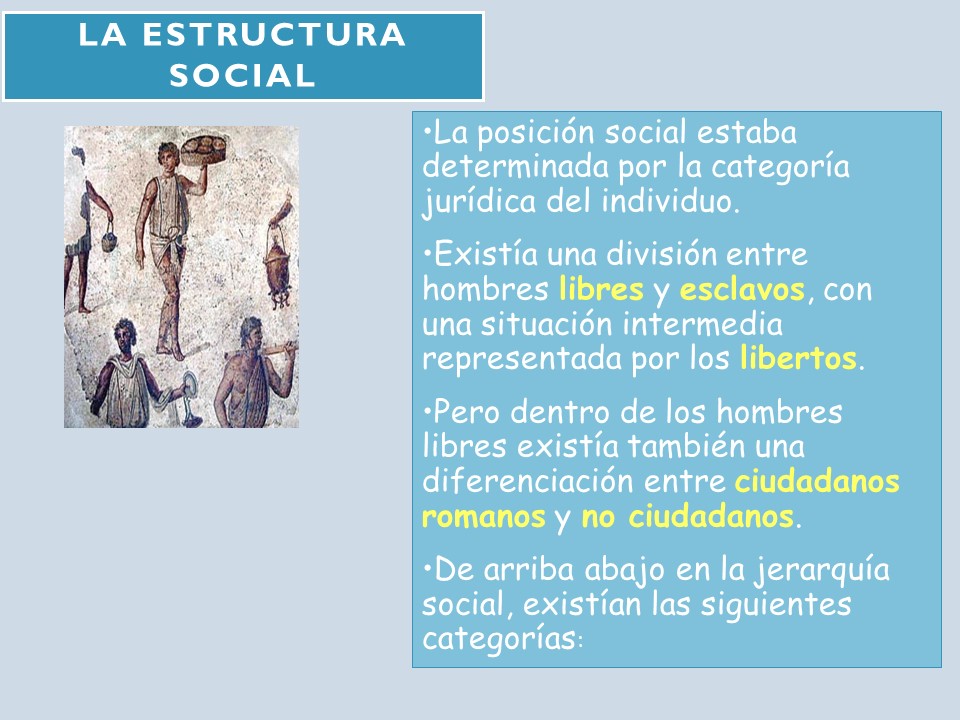 LA ESTRUCTURA SOCIAL

•La posición social estaba determinada por la categoría jurídica del individuo.

•Existía una división entre hombres libres y esclavos, con una situación intermedia representada por los libertos.

•Pero dentro de los hombres libres existía también una diferenciación entre ciudadanos romanos y no ciudadanos.

•De arriba abajo en la jerarquía social, existían las siguientes categorías: